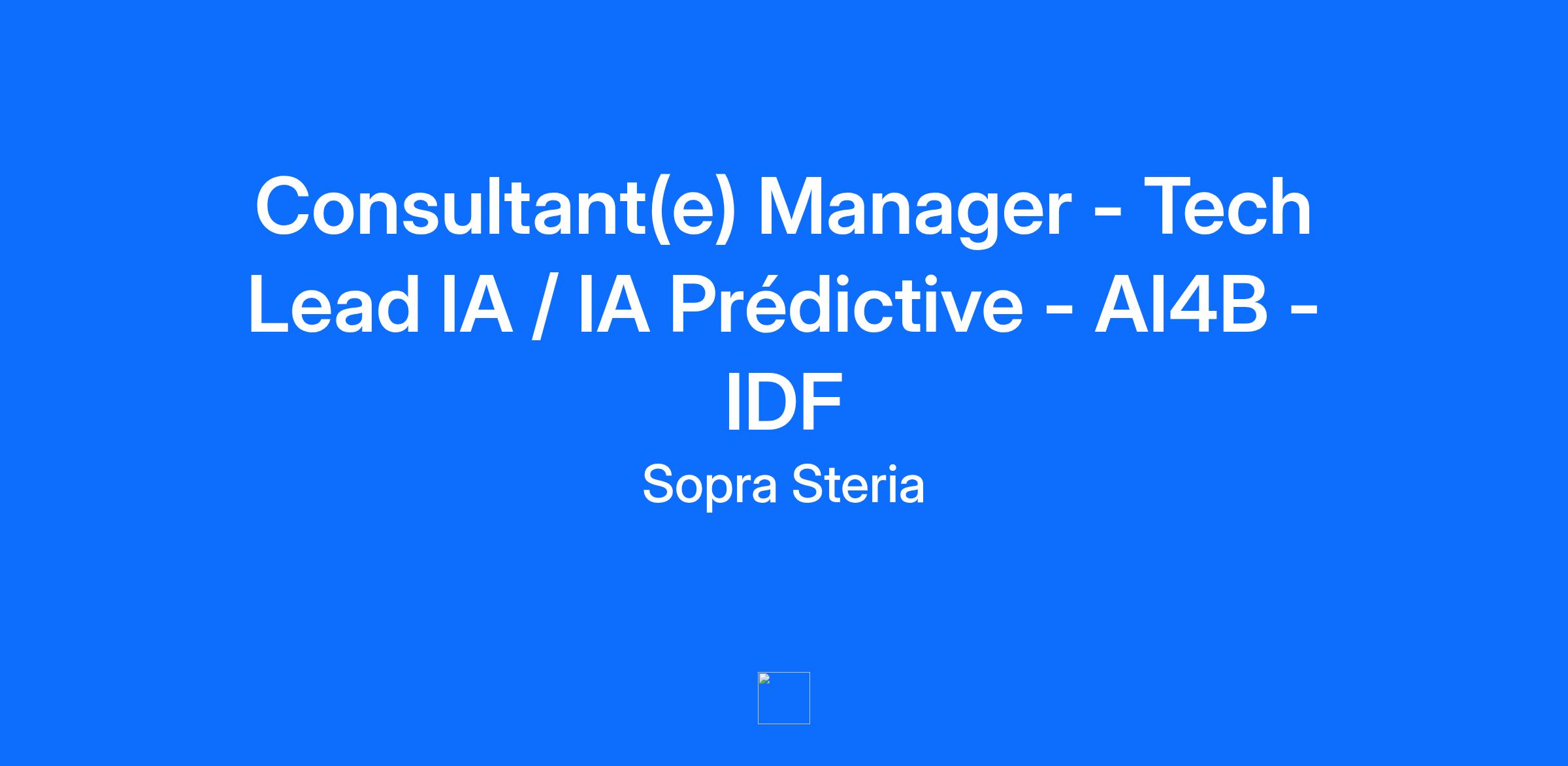 Consultant(e) Manager - Tech Lead IA / IA Prédictive - AI4B - IDF

Sopra Steria